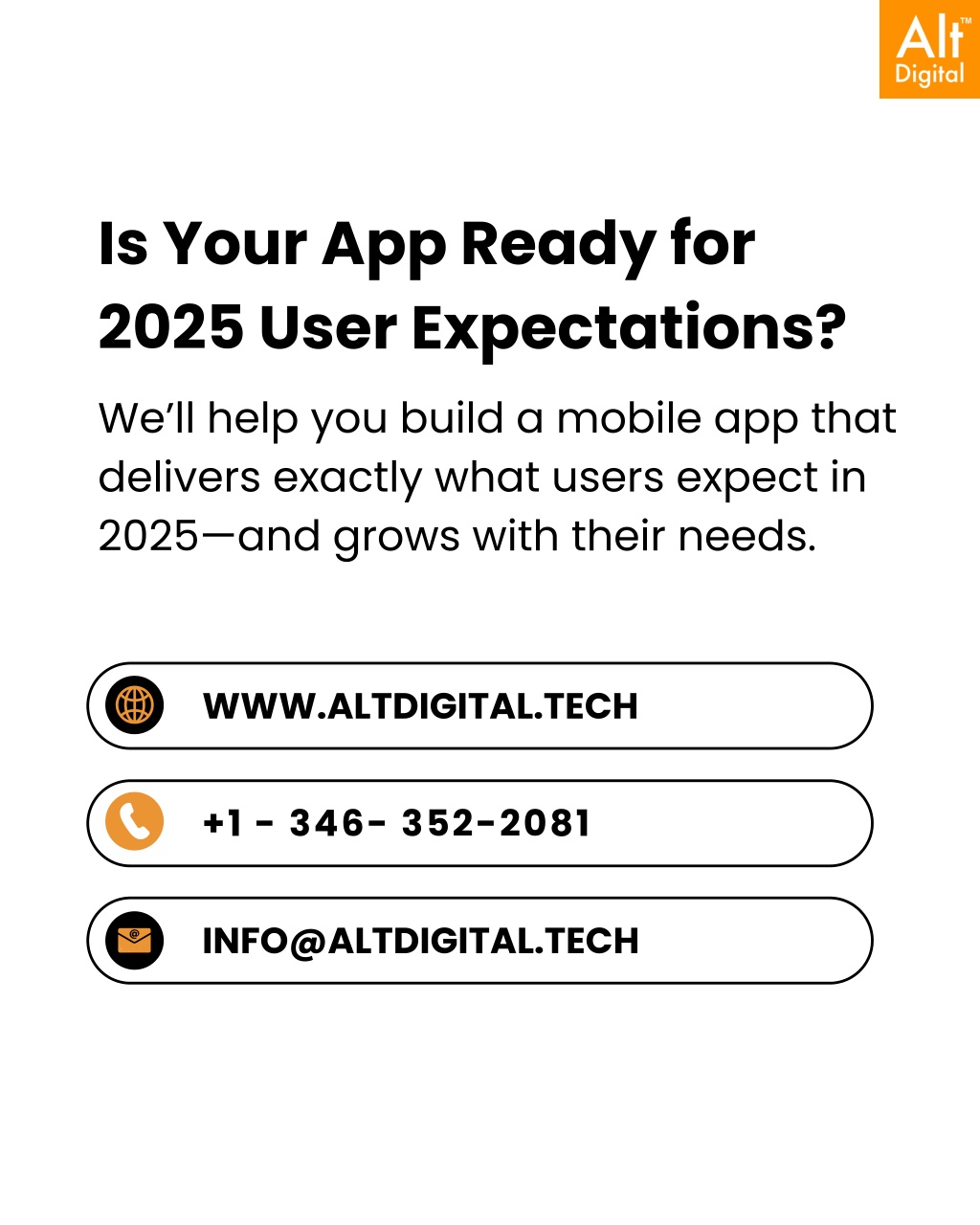 Alt™
Digital

Is Your App Ready for 2025 User Expectations?

We'll help you build a mobile app that delivers exactly what users expect in 2025—and grows with their needs.

WWW.ALTDIGITAL.TECH

+1 - 346- 352-2081

INFO@ALTDIGITAL.TECH